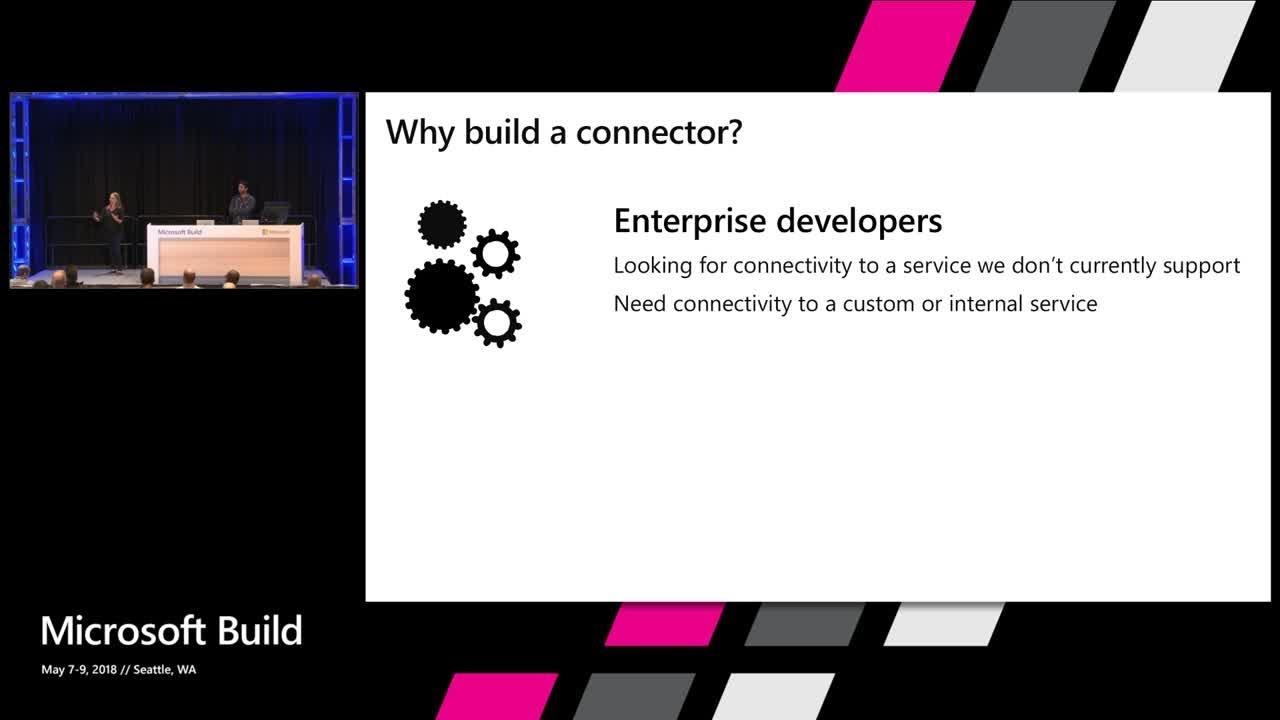 Microsoft Build

Microsoft

Why build a connector?

Enterprise developers

Looking for connectivity to a service we don't currently support

Need connectivity to a custom or internal service

Microsoft Build

May 7-9, 2018 // Seattle, WA